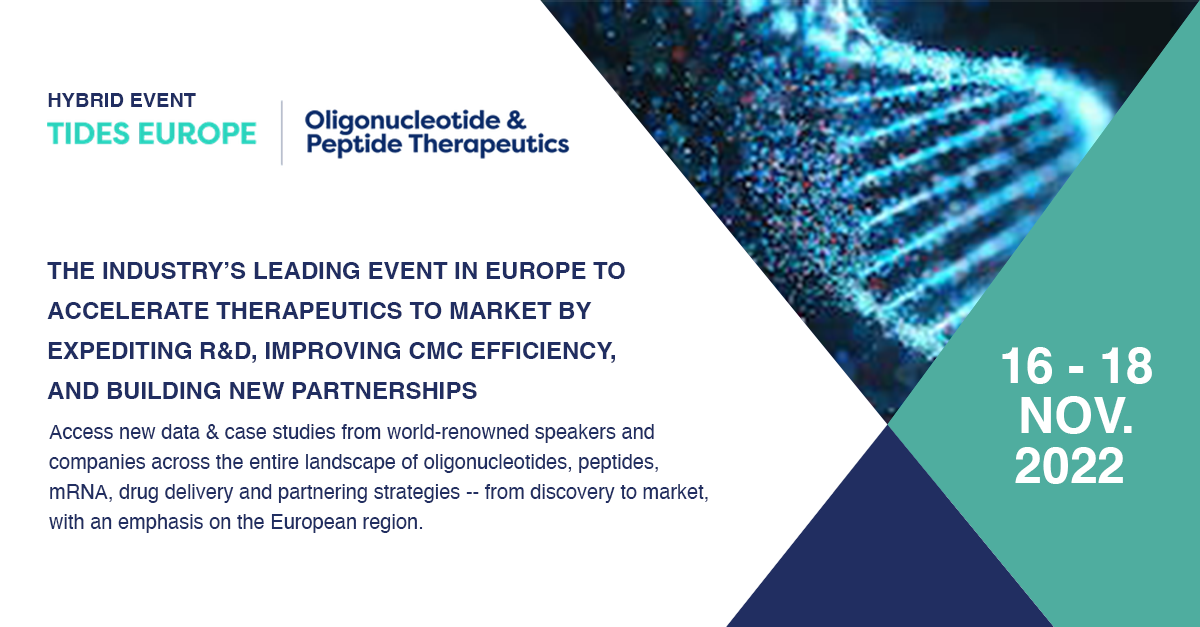 HYBRID EVENT
TIDES EUROPE

Oligonucleotide & Peptide Therapeutics

THE INDUSTRY'S LEADING EVENT IN EUROPE TO ACCELERATE THERAPEUTICS TO MARKET BY EXPEDITING R&D, IMPROVING CMC EFFICIENCY, AND BUILDING NEW PARTNERSHIPS

Access new data & case studies from world-renowned speakers and companies across the entire landscape of oligonucleotides, peptides, mRNA, drug delivery and partnering strategies -- from discovery to market, with an emphasis on the European region.

16 - 18
NOV.
2022